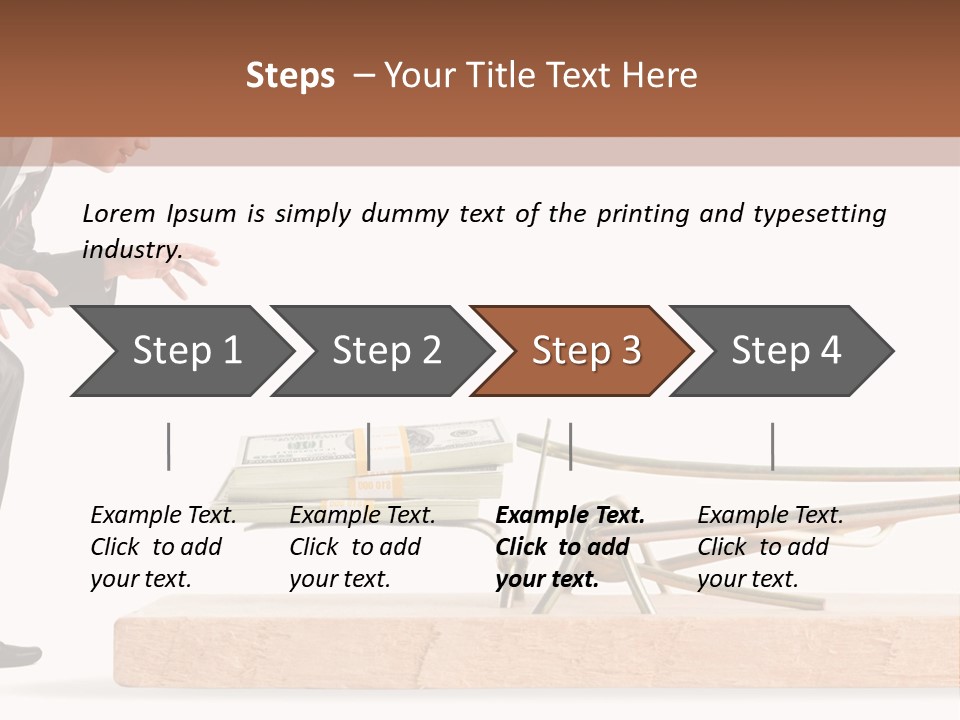 Steps – Your Title Text Here

Lorem Ipsum is simply dummy text of the printing and typesetting industry.

Step 1

Step 2

Step 3

Step 4

Example Text. Click to add your text.

Example Text. Click to add your text.

Example Text. Click to add your text.

Example Text. Click to add your text.